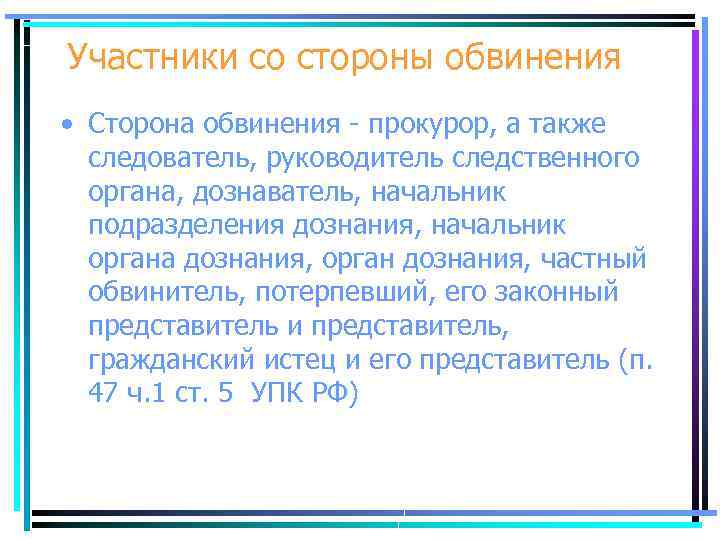 Участники со стороны обвинения

• Сторона обвинения - прокурор, а также следователь, руководитель следственного органа, дознаватель, начальник подразделения дознания, начальник органа дознания, орган дознания, частный обвинитель, потерпевший, его законный представитель и представитель, гражданский истец и его представитель (п. 47 ч.1 ст. 5 УПК РФ)